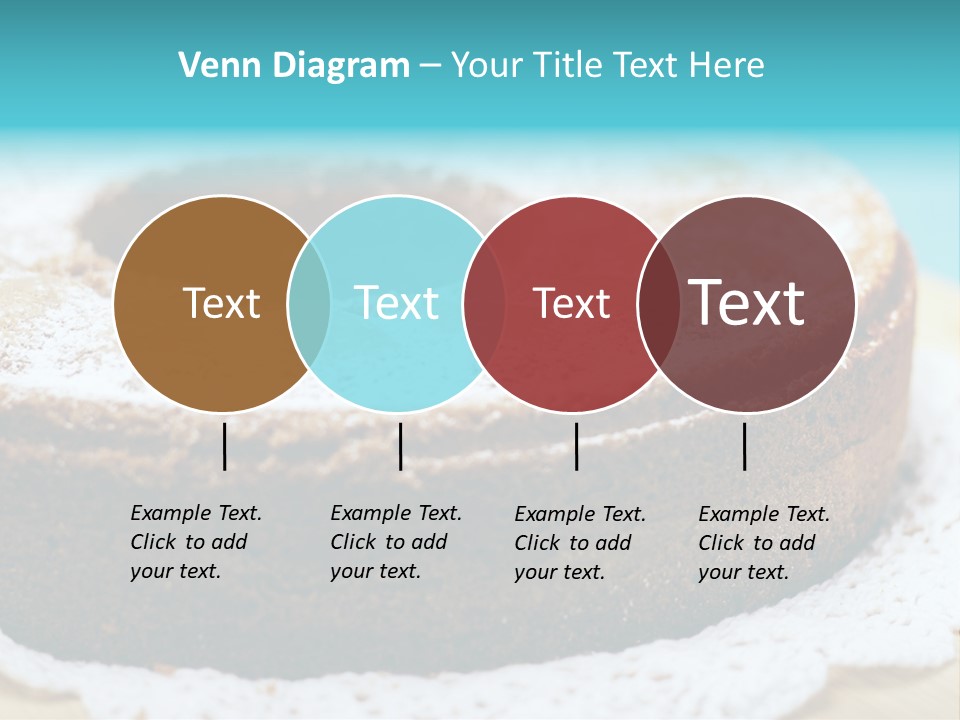 Venn Diagram – Your Title Text Here

Text

Text

Text

Text

Example Text. Click to add your text.

Example Text. Click to add your text.

Example Text. Click to add your text.

Example Text. Click to add your text.